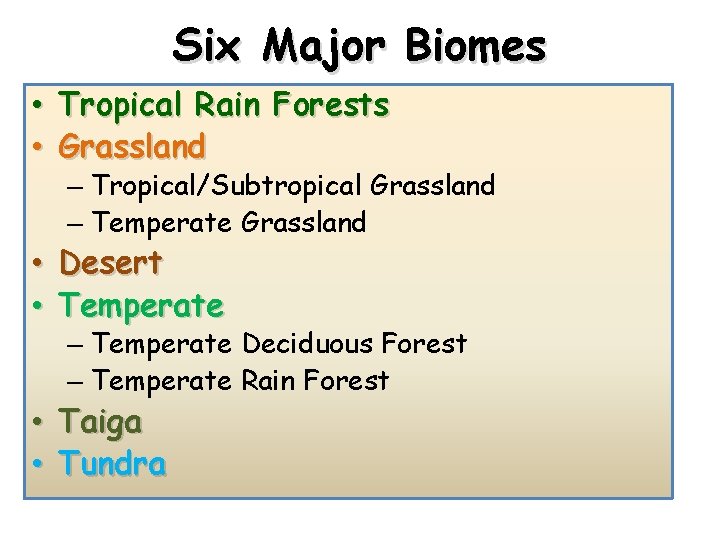 Six Major Biomes

• Tropical Rain Forests
• Grassland
– Tropical/Subtropical Grassland
– Temperate Grassland
• Desert
• Temperate
– Temperate Deciduous Forest
– Temperate Rain Forest
• Taiga
• Tundra